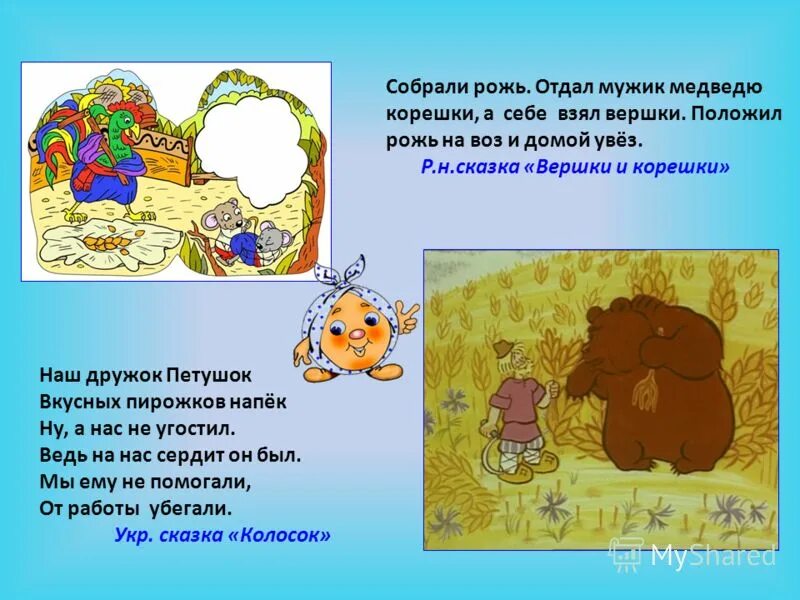 Собрали рожь. Отдал мужик медведю корешки, а себе взял вершки. Положил рожь на воз и домой увёз.
Р.н.сказка «Вершки и корешки»

Наш дружок Петушок
Вкусных пирожков напёк
Ну, а нас не угостил.
Ведь на нас сердит он был.
Мы ему не помогали,
От работы убегали.
Укр. сказка «Колосок»

MyShared